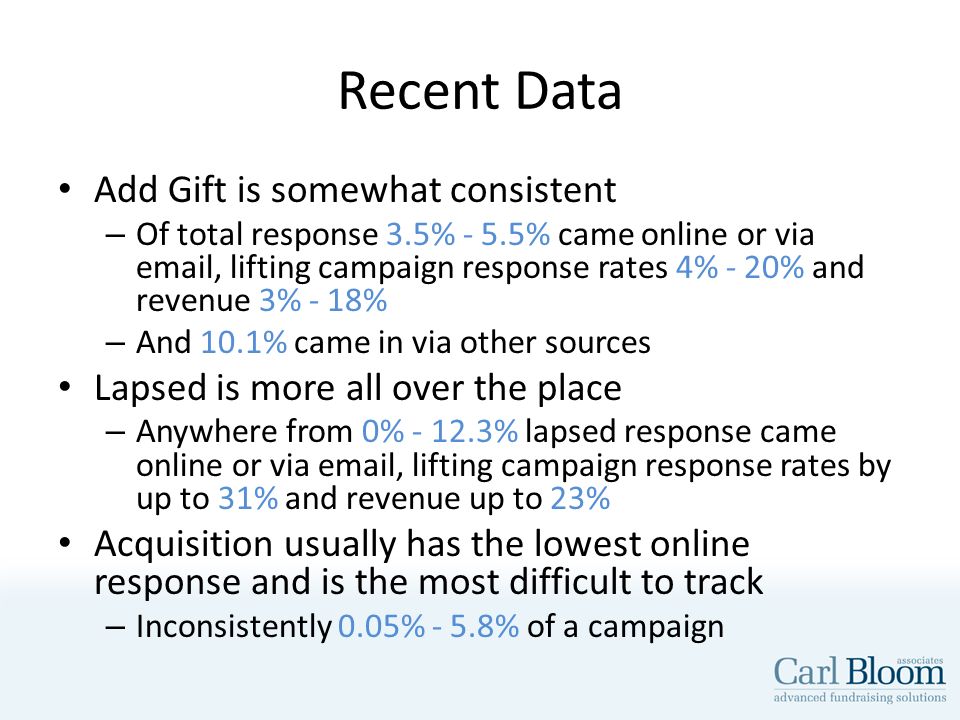 Recent Data

• Add Gift is somewhat consistent
– Of total response 3.5% - 5.5% came online or via email, lifting campaign response rates 4% - 20% and revenue 3% - 18%
– And 10.1% came in via other sources

• Lapsed is more all over the place
– Anywhere from 0% - 12.3% lapsed response came online or via email, lifting campaign response rates by up to 31% and revenue up to 23%

• Acquisition usually has the lowest online response and is the most difficult to track
– Inconsistently 0.05% - 5.8% of a campaign

Carl Bloom associates
advanced fundraising solutions